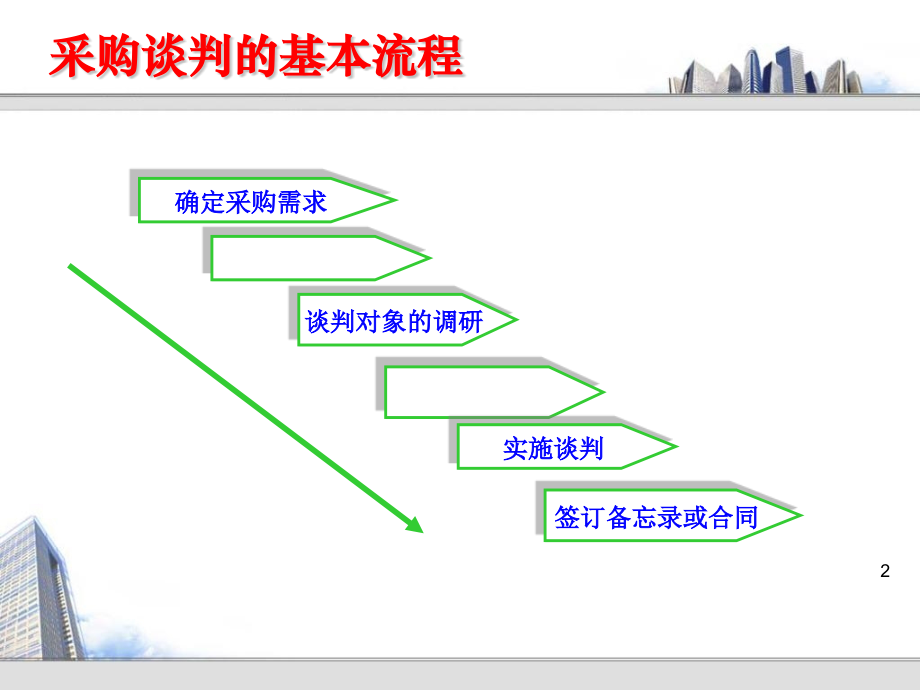 采购谈判的基本流程

确定采购需求

谈判对象的调研

实施谈判

签订备忘录或合同

2